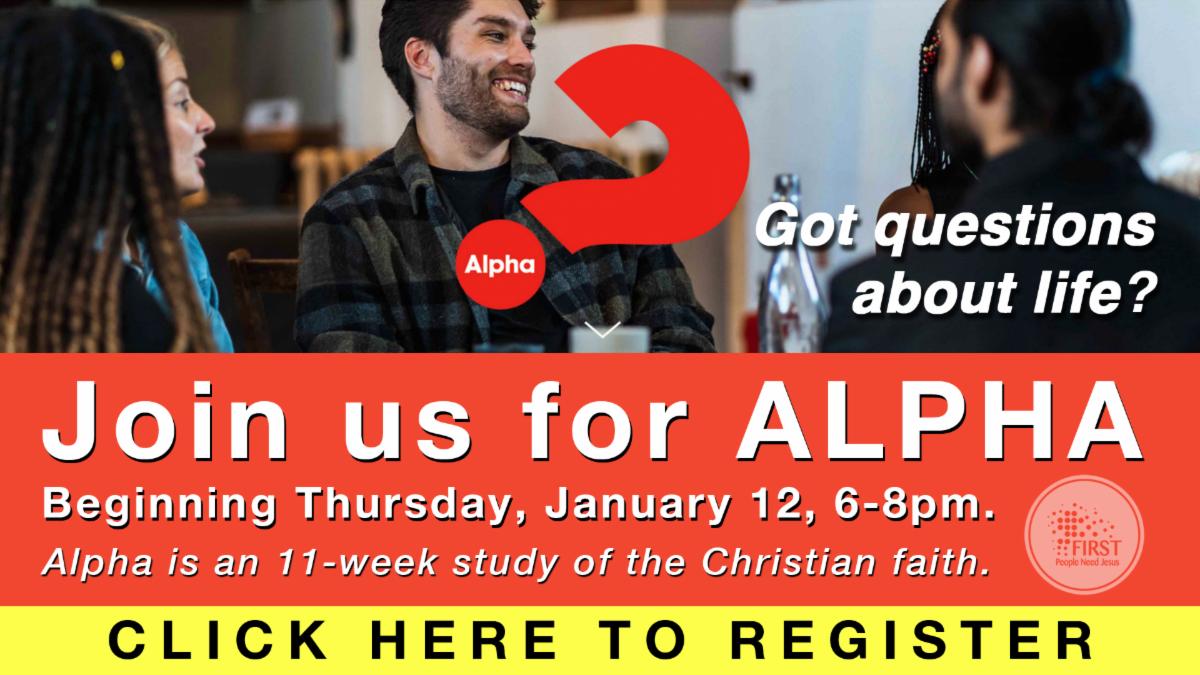 Alpha

Got questions about life?

Join us for ALPHA

Beginning Thursday, January 12, 6-8pm.

Alpha is an 11-week study of the Christian faith.

FIRST
People Need Jesus

CLICK HERE TO REGISTER